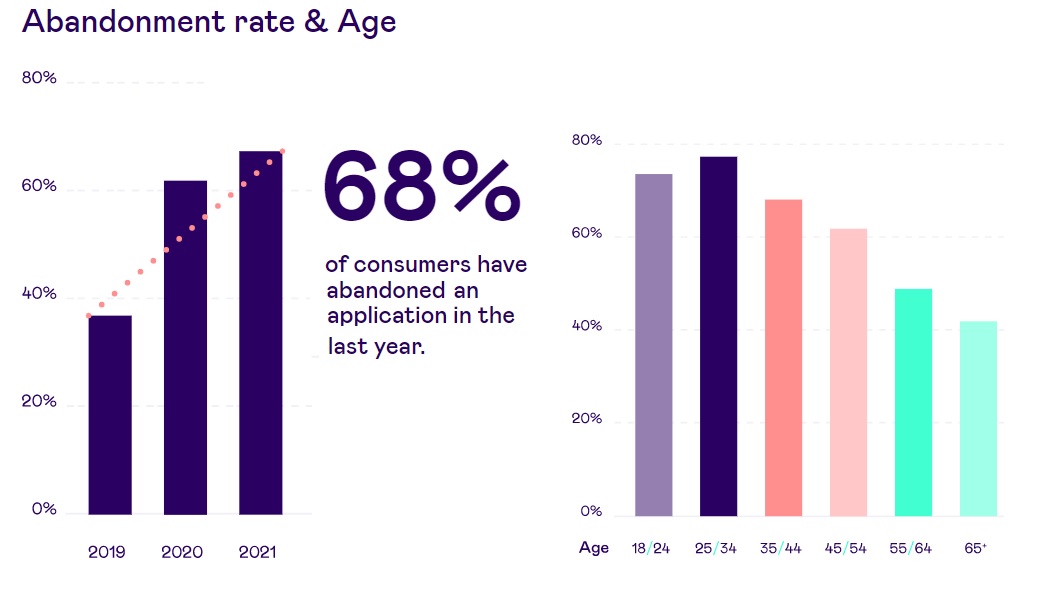 Abandonment rate & Age

80%
60%
40%
20%
0%

2019 2020 2021

68%

of consumers have abandoned an application in the last year.

80%
60%
40%
20%
0%

Age 18/24 25/34 35/44 45/54 55/64 65+